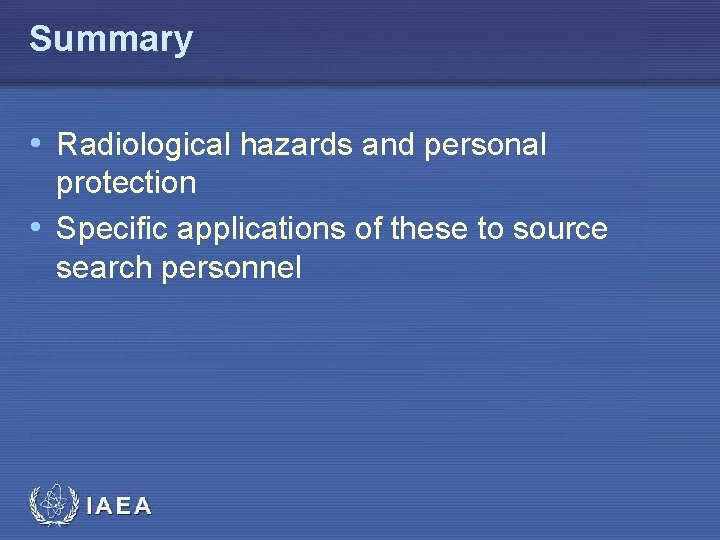 Summary

• Radiological hazards and personal protection
• Specific applications of these to source search personnel

IAEA